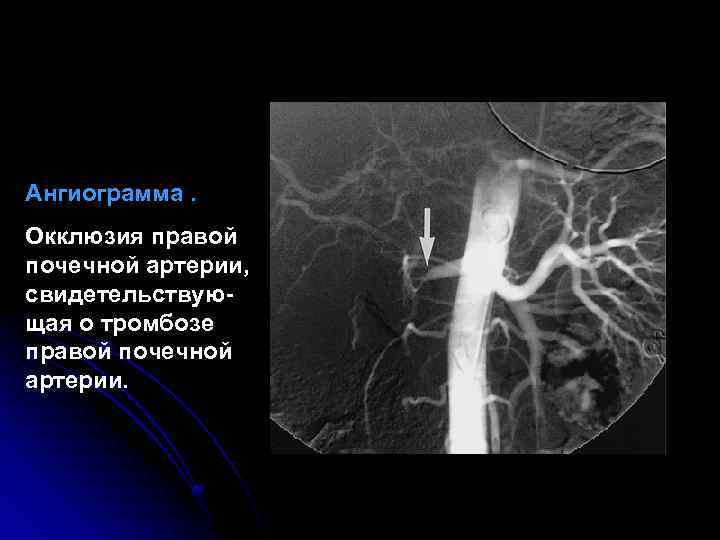 Ангиограмма .

Окклюзия правой почечной артерии, свидетельствующая о тромбозе правой почечной артерии.